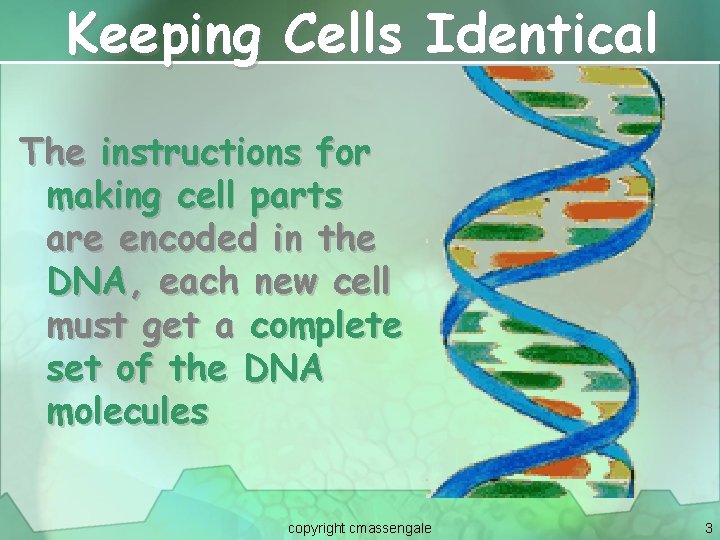 Keeping Cells Identical

The instructions for making cell parts are encoded in the DNA, each new cell must get a complete set of the DNA molecules

copyright cmassengale

3